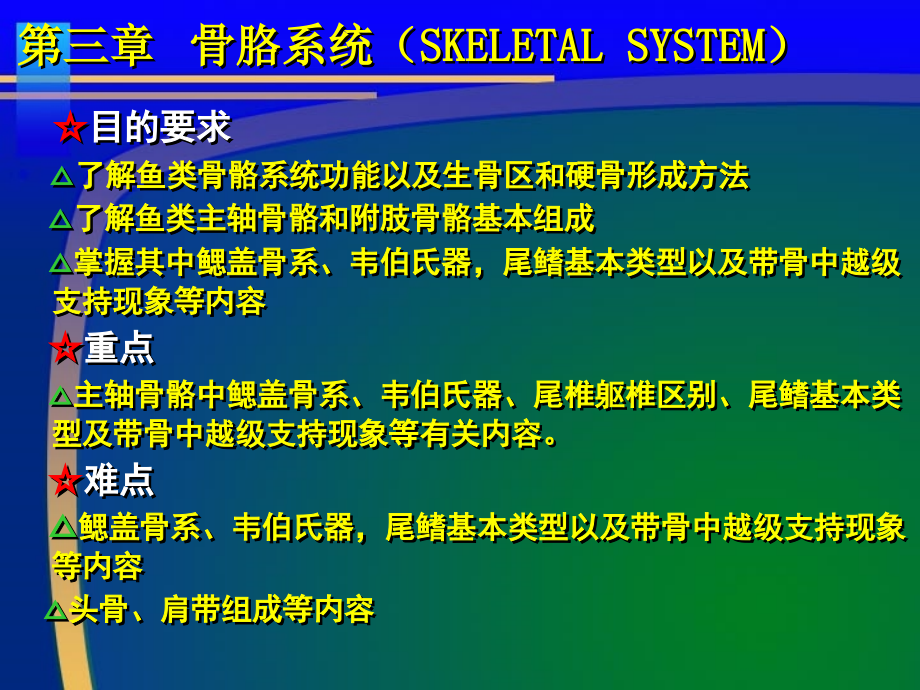 第三章 骨胳系统（SKELETAL SYSTEM）

☆目的要求

△了解鱼类骨骼系统功能以及生骨区和硬骨形成方法

△了解鱼类主轴骨骼和附肢骨骼基本组成

△掌握其中鳃盖骨系、韦伯氏器，尾鳍基本类型以及带骨中越级支持现象等内容

☆重点

△主轴骨骼中鳃盖骨系、韦伯氏器、尾椎躯椎区别、尾鳍基本类型及带骨中越级支持现象等有关内容。

☆难点

△鳃盖骨系、韦伯氏器，尾鳍基本类型以及带骨中越级支持现象等内容

△头骨、肩带组成等内容